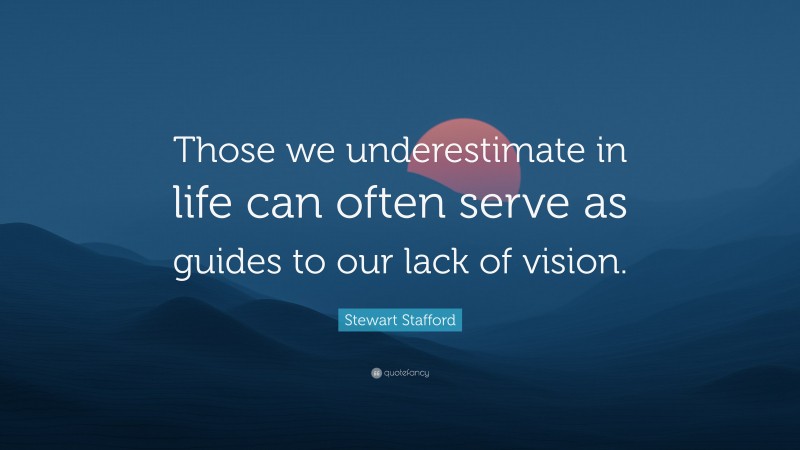 Those we underestimate in life can often serve as guides to our lack of vision.

Stewart Stafford

quotefancy